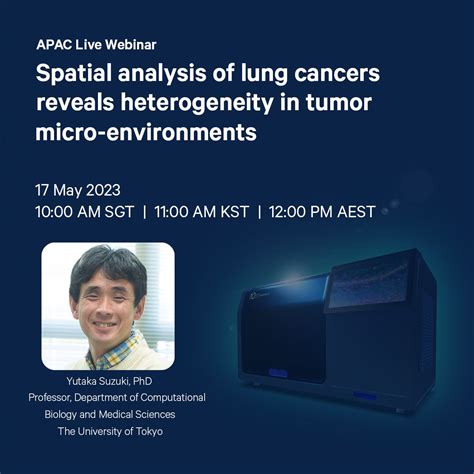 APAC Live Webinar

Spatial analysis of lung cancers reveals heterogeneity in tumor micro-environments

17 May 2023
10:00 AM SGT | 11:00 AM KST | 12:00 PM AEST

Yutaka Suzuki, PhD
Professor, Department of Computational Biology and Medical Sciences
The University of Tokyo